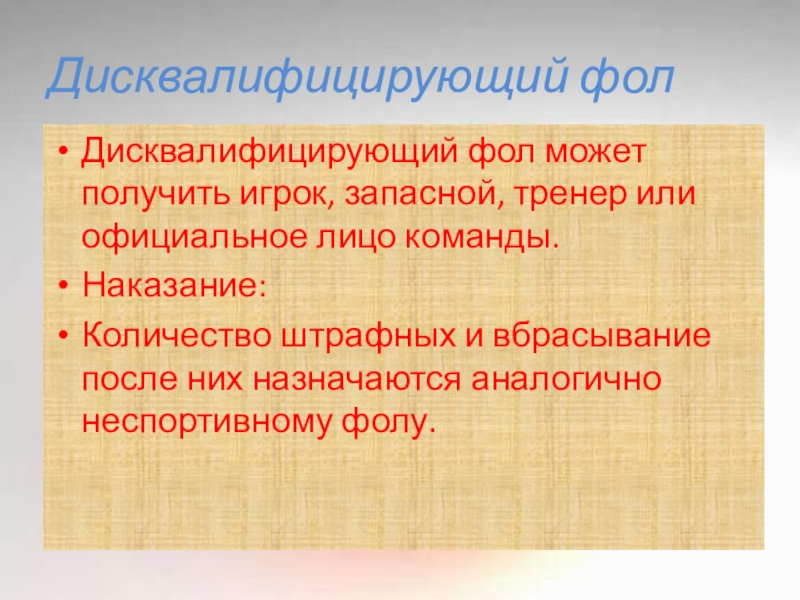 Дисквалифицирующий фол

• Дисквалифицирующий фол может получить игрок, запасной, тренер или официальное лицо команды.
• Наказание:
• Количество штрафных и вбрасывание после них назначаются аналогично неспортивному фолу.